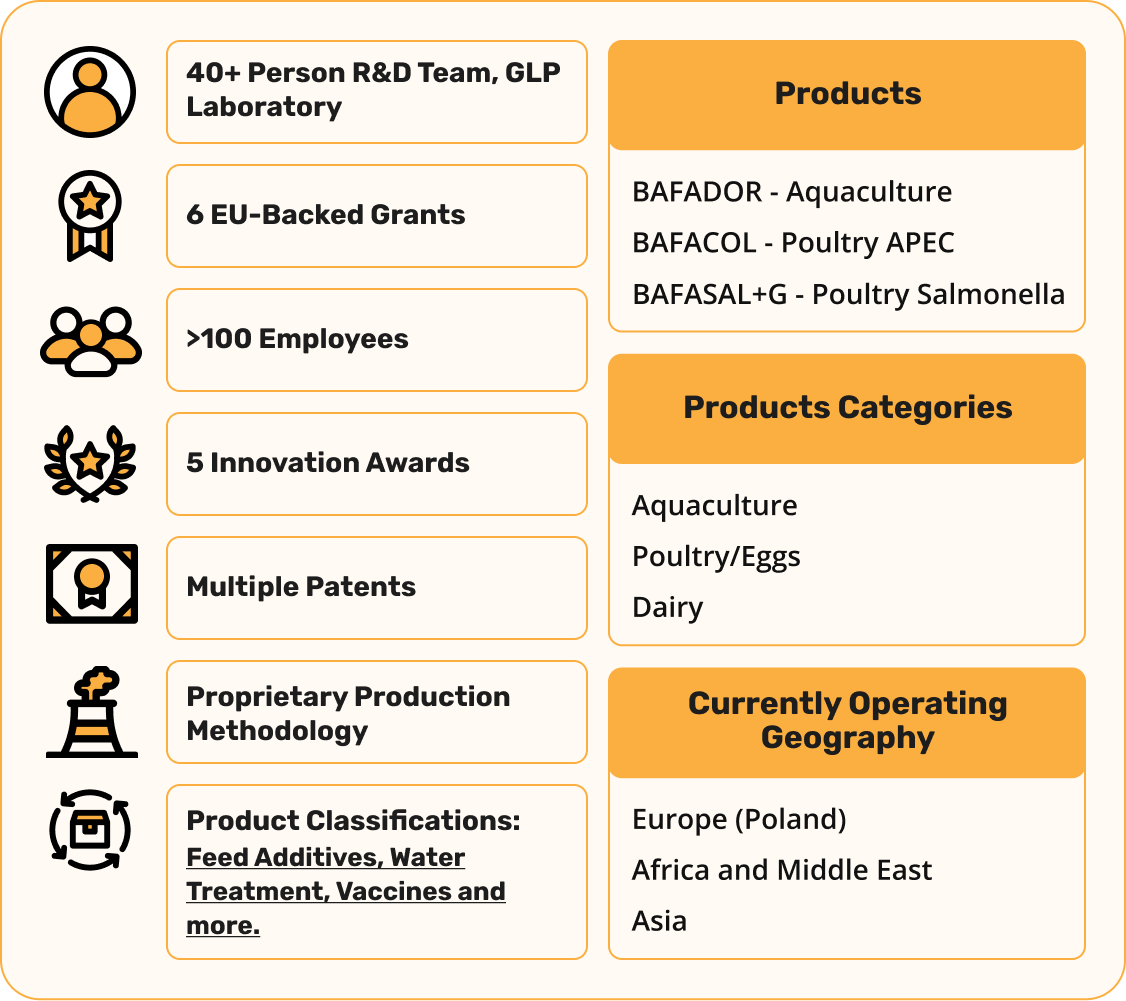 40+ Person R&D Team, GLP Laboratory

6 EU-Backed Grants

>100 Employees

5 Innovation Awards

Multiple Patents

Proprietary Production Methodology

Product Classifications: Feed Additives, Water Treatment, Vaccines and more.

Products

BAFADOR - Aquaculture
BAFACOL - Poultry APEC
BAFASAL+G - Poultry Salmonella

Products Categories

Aquaculture
Poultry/Eggs
Dairy

Currently Operating Geography

Europe (Poland)
Africa and Middle East
Asia